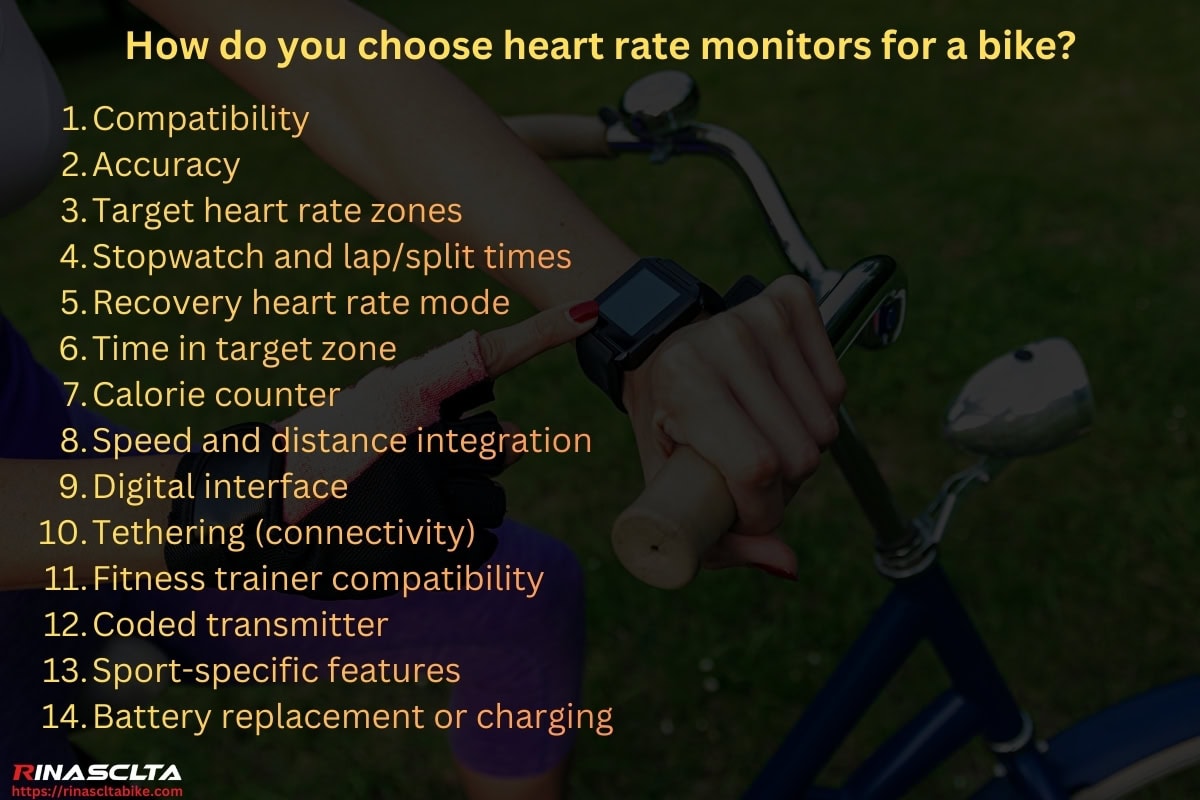 How do you choose heart rate monitors for a bike?

1. Compatibility
2. Accuracy
3. Target heart rate zones
4. Stopwatch and lap/split times
5. Recovery heart rate mode
6. Time in target zone
7. Calorie counter
8. Speed and distance integration
9. Digital interface
10. Tethering (connectivity)
11. Fitness trainer compatibility
12. Coded transmitter
13. Sport-specific features
14. Battery replacement or charging

RINASCLTA
https://rinascltabike.com